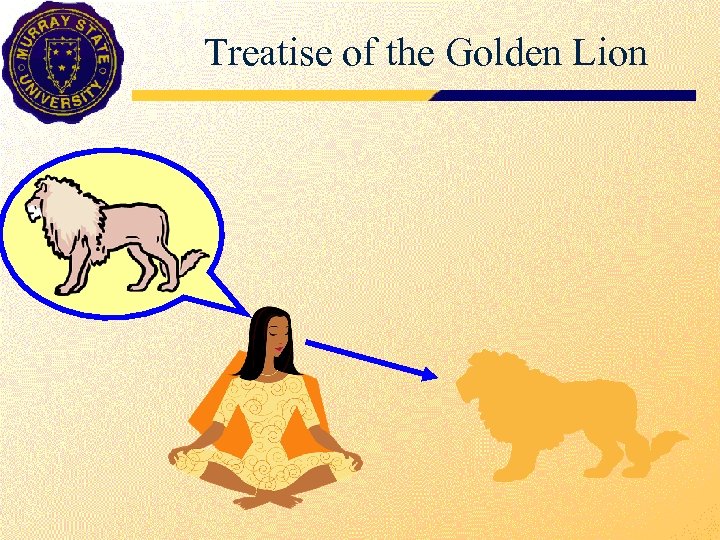 MURRAY STATE UNIVERSITY

Treatise of the Golden Lion